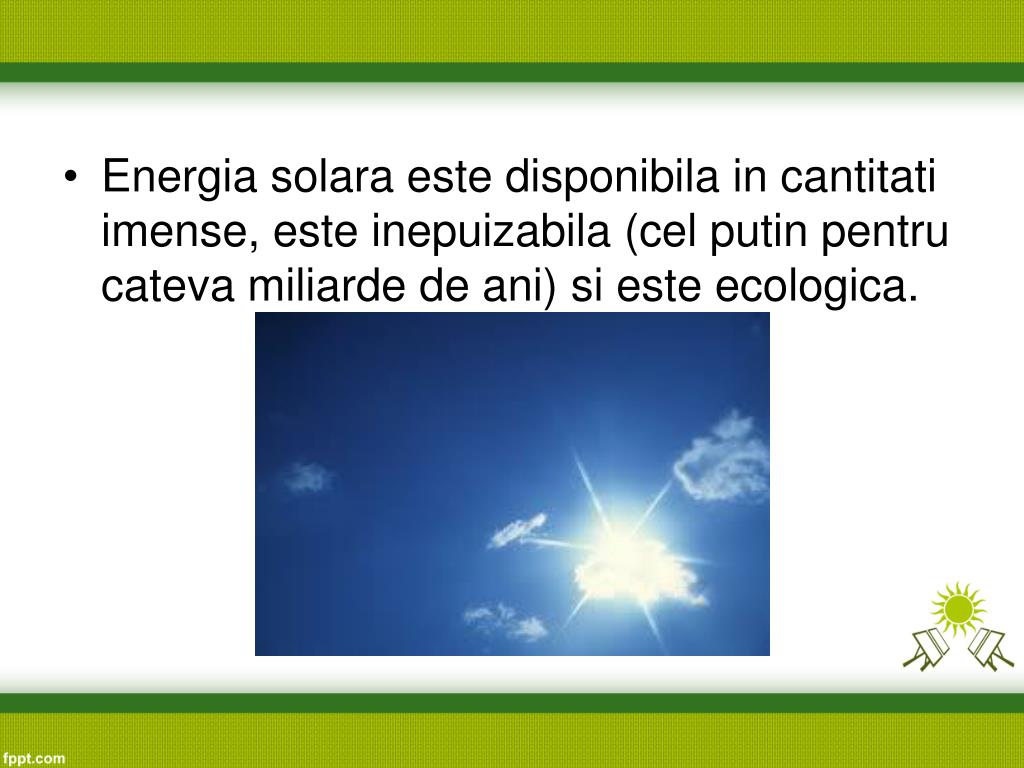 • Energia solara este disponibila in cantitati imense, este inepuizabila (cel putin pentru cateva miliarde de ani) si este ecologica.

fppt.com